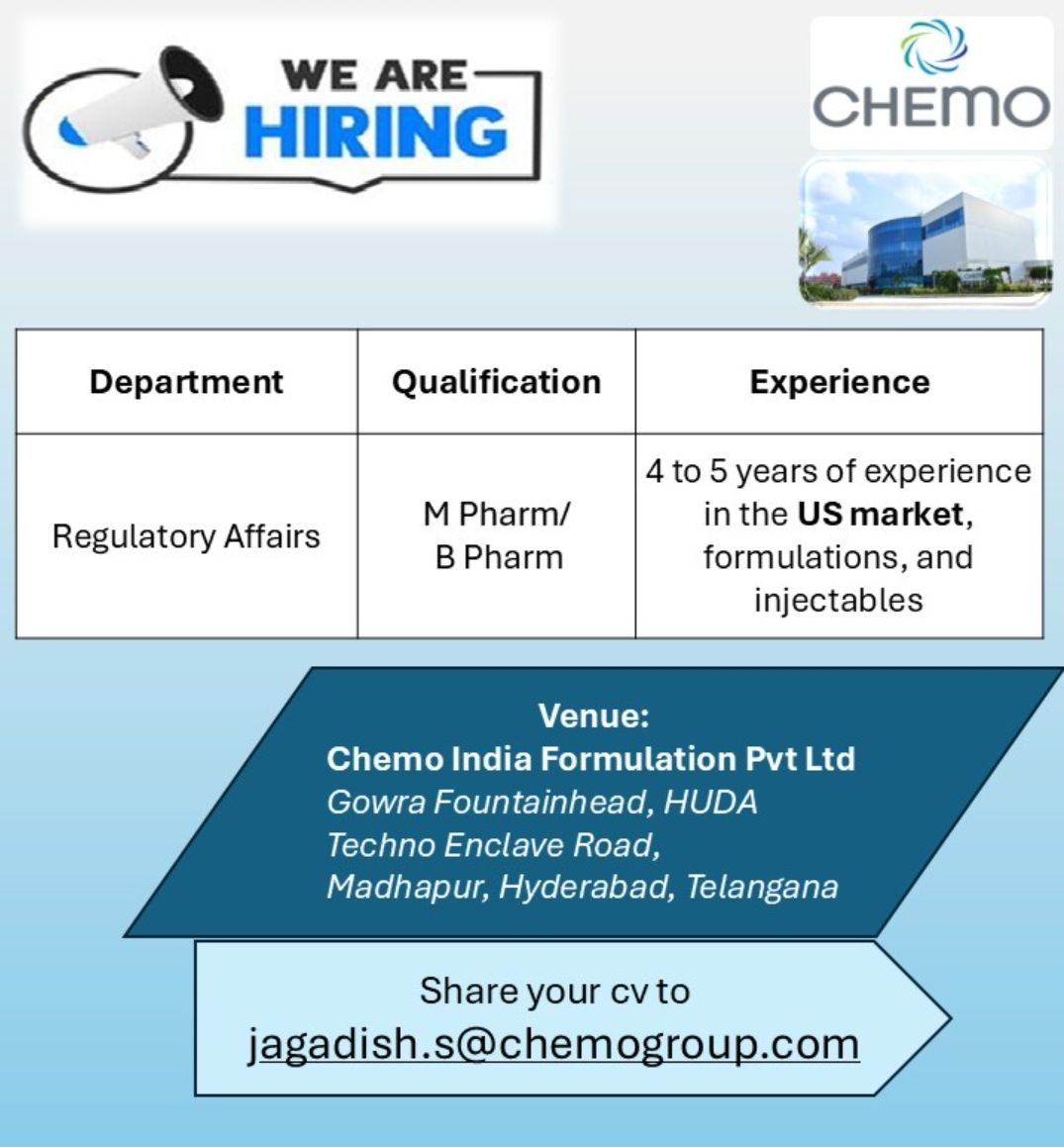 WE ARE
HIRING

CHEMO

| Department | Qualification | Experience |
|---|---|---|
| Regulatory Affairs | M Pharm/ B Pharm | 4 to 5 years of experience in the US market, formulations, and injectables |

Venue:
Chemo India Formulation Pvt Ltd
Gowra Fountainhead, HUDA Techno Enclave Road, Madhapur, Hyderabad, Telangana

Share your cv to
jagadish.s@chemogroup.com